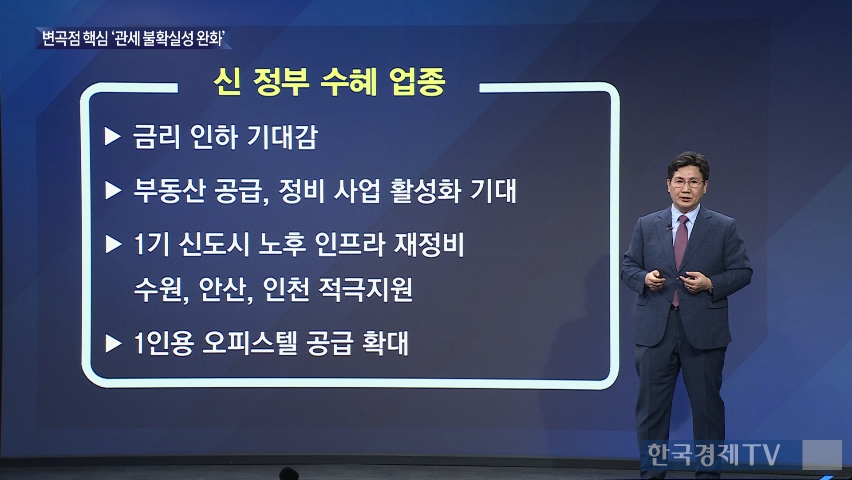 변곡점 핵심 '관세 불확실성 완화'

신 정부 수혜 업종

▶ 금리 인하 기대감

▶ 부동산 공급, 정비 사업 활성화 기대

▶ 1기 신도시 노후 인프라 재정비
수원, 안산, 인천 적극지원

▶ 1인용 오피스텔 공급 확대

한국경제TV